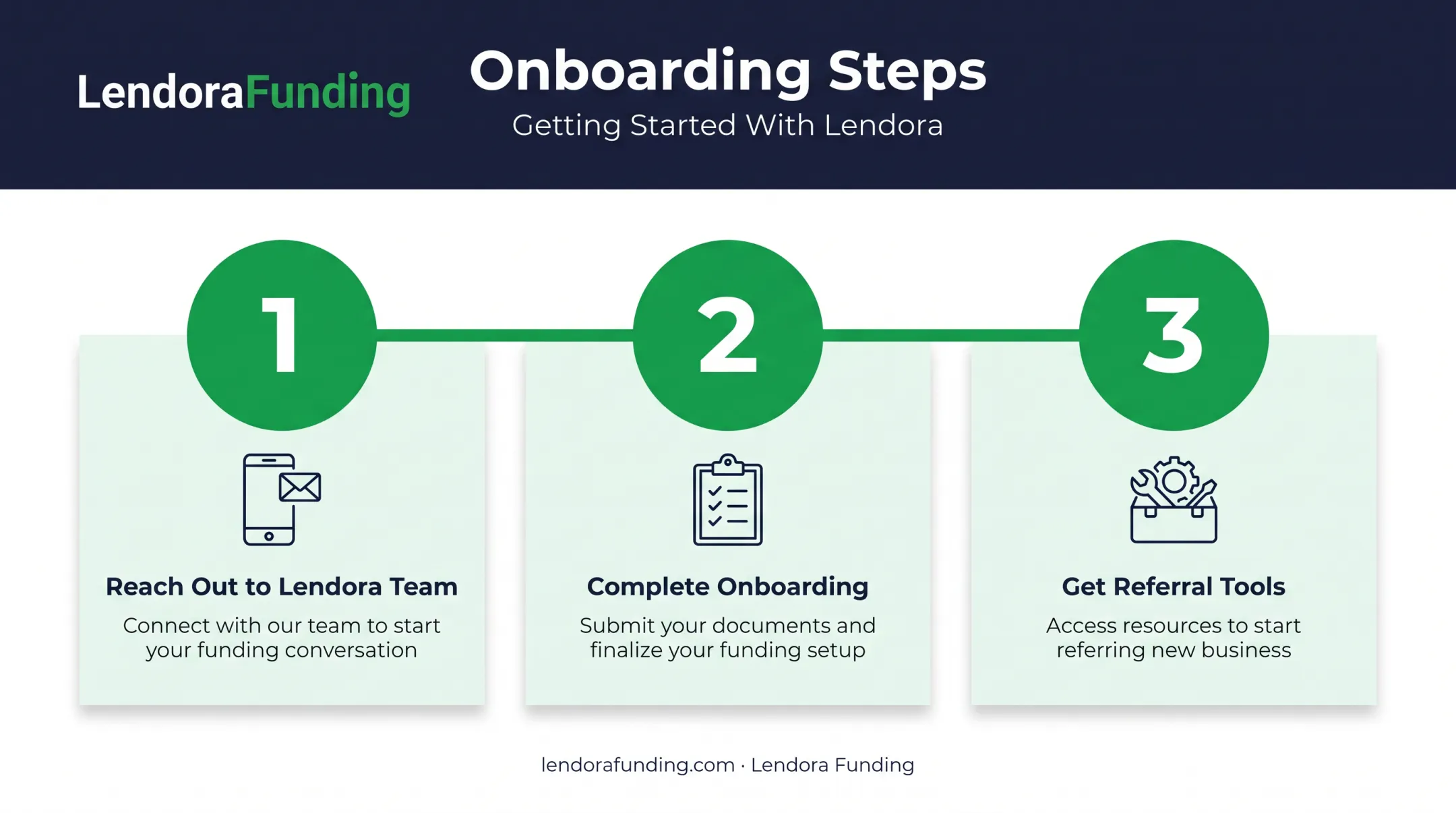 LendoraFunding

Onboarding Steps

Getting Started With Lendora

1

Reach Out to Lendora Team

Connect with our team to start your funding conversation

2

Complete Onboarding

Submit your documents and finalize your funding setup

3

Get Referral Tools

Access resources to start referring new business

lendorafunding.com · Lendora Funding